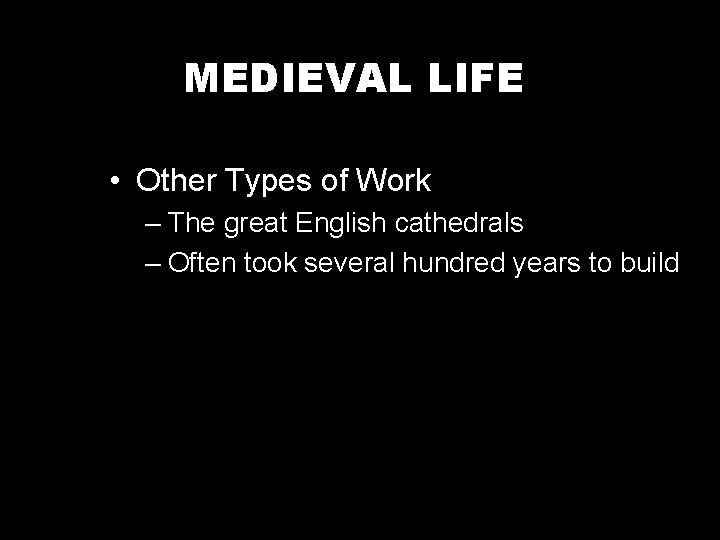 MEDIEVAL LIFE

• Other Types of Work
– The great English cathedrals
– Often took several hundred years to build